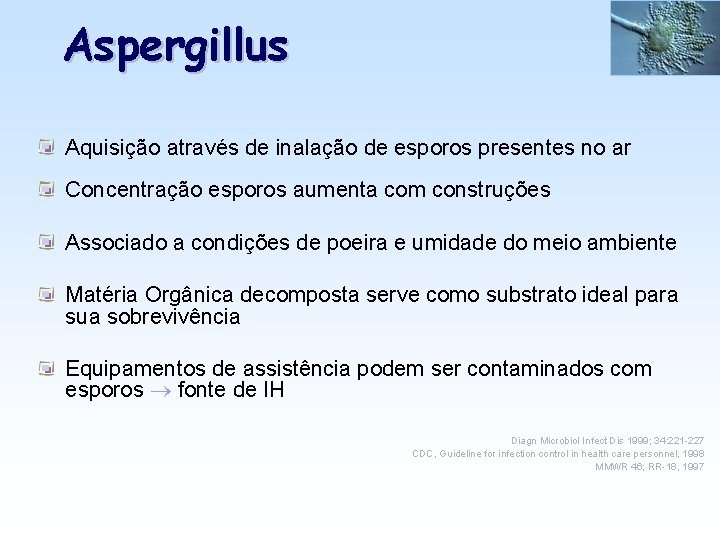 Aspergillus

Aquisição através de inalação de esporos presentes no ar

Concentração esporos aumenta com construções

Associado a condições de poeira e umidade do meio ambiente

Matéria Orgânica decomposta serve como substrato ideal para sua sobrevivência

Equipamentos de assistência podem ser contaminados com esporos $\rightarrow$ fonte de IH

Diagn Microbiol Infect Dis 1999; 34:221-227
CDC, Guideline for infection control in health care personnel, 1998
MMWR 46; RR-18, 1997